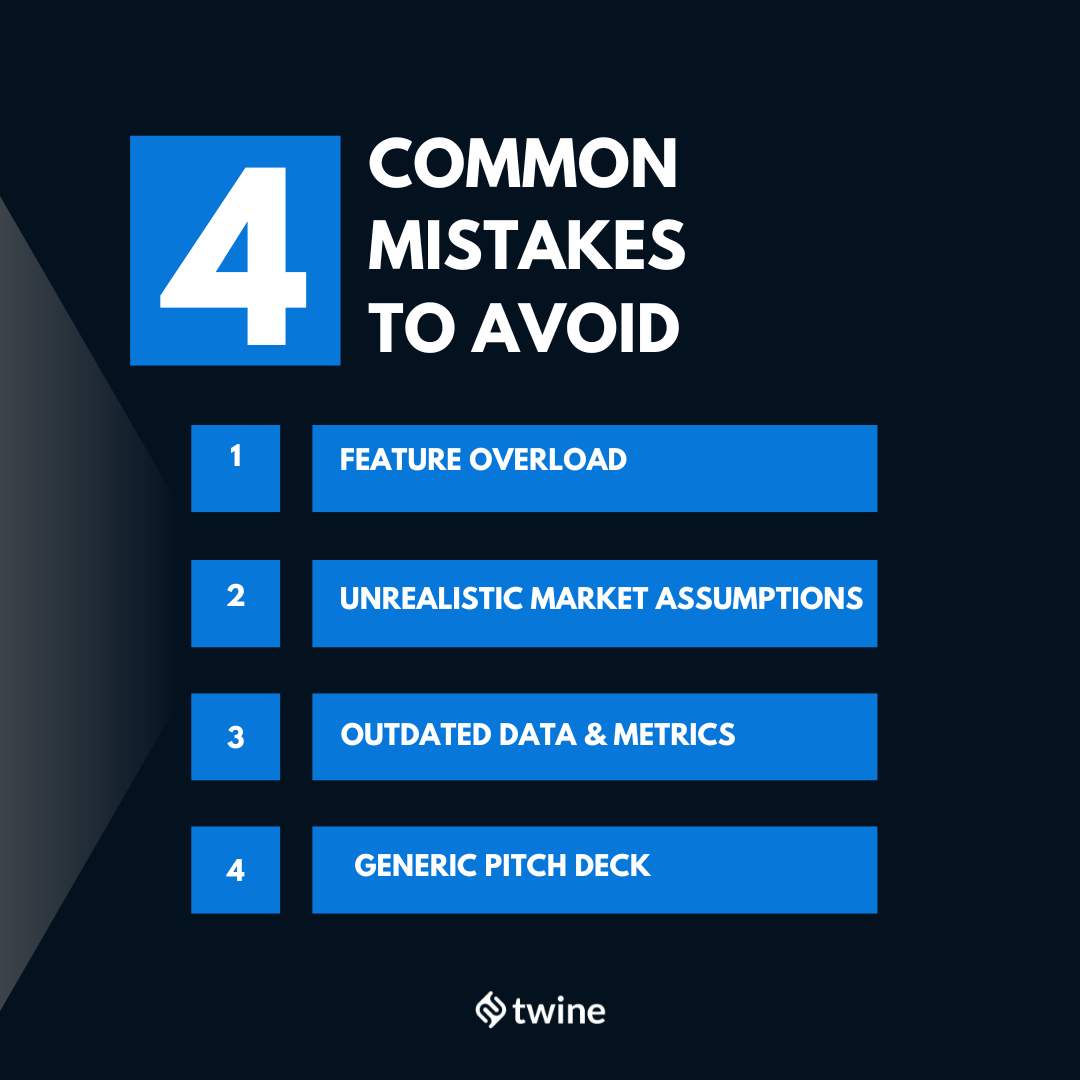 4 COMMON MISTAKES TO AVOID

1 FEATURE OVERLOAD

2 UNREALISTIC MARKET ASSUMPTIONS

3 OUTDATED DATA & METRICS

4 GENERIC PITCH DECK

twine